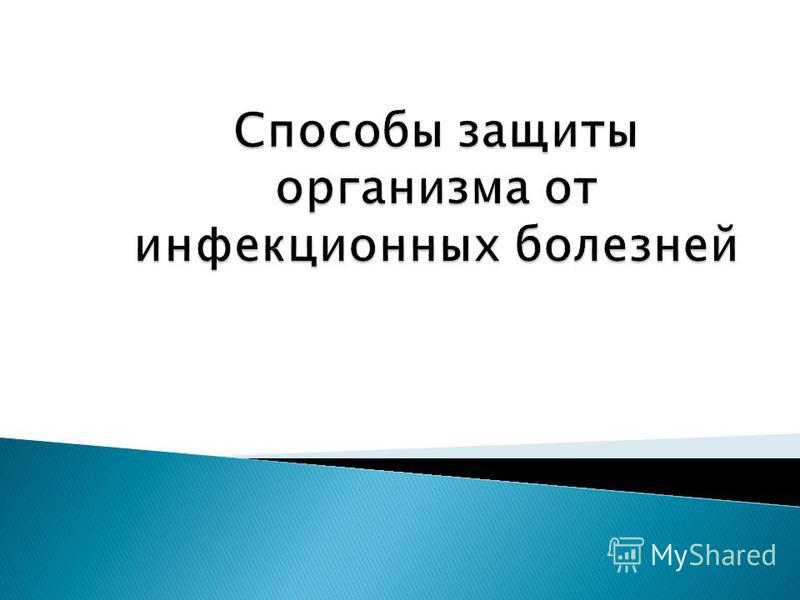 Способы защиты организма от инфекционных болезней

MyShared